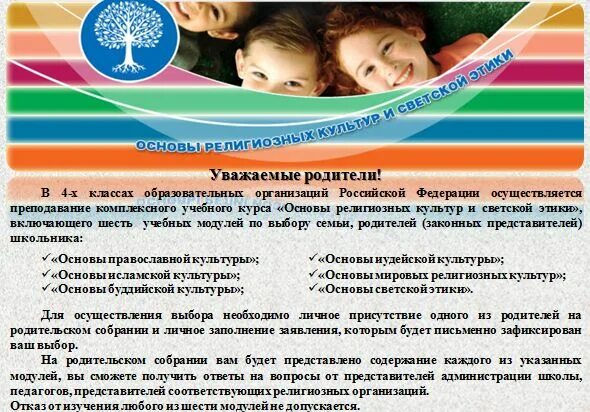 ОСНОВЫ РЕЛИГИОЗНЫХ КУЛЬТУР И СВЕТСКОЙ ЭТИКИ

Уважаемые родители!

В 4-х классах образовательных организаций Российской Федерации осуществляется преподавание комплексного учебного курса «Основы религиозных культур и светской этики», включающего шесть учебных модулей по выбору семьи, родителей (законных представителей) школьника:

✓«Основы православной культуры»;
✓«Основы исламской культуры»;
✓«Основы буддийской культуры»;
✓«Основы иудейской культуры»;
✓«Основы мировых религиозных культур»;
✓«Основы светской этики».

Для осуществления выбора необходимо личное присутствие одного из родителей на родительском собрании и личное заполнение заявления, которым будет письменно зафиксирован ваш выбор.

На родительском собрании вам будет представлено содержание каждого из указанных модулей, вы сможете получить ответы на вопросы от представителей администрации школы, педагогов, представителей соответствующих религиозных организаций.

Отказ от изучения любого из шести модулей не допускается.